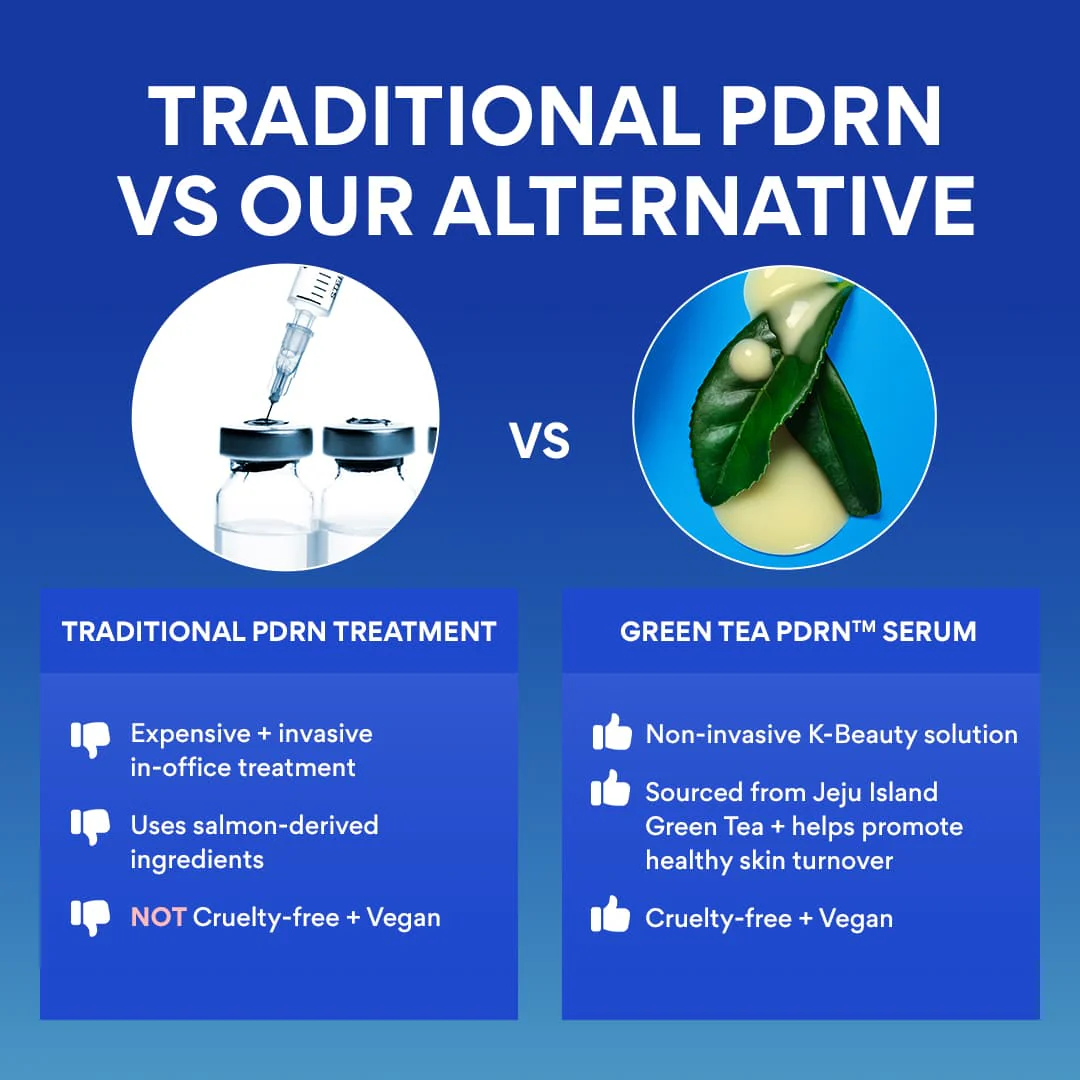 TRADITIONAL PDRN VS OUR ALTERNATIVE

VS

TRADITIONAL PDRN TREATMENT

Expensive + invasive in-office treatment

Uses salmon-derived ingredients

NOT Cruelty-free + Vegan

GREEN TEA PDRN™ SERUM

Non-invasive K-Beauty solution

Sourced from Jeju Island Green Tea + helps promote healthy skin turnover

Cruelty-free + Vegan